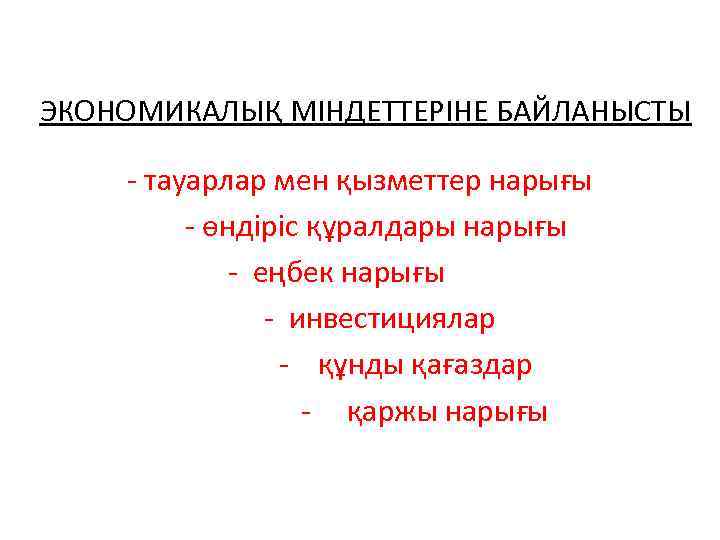 ЭКОНОМИКАЛЫҚ МІНДЕТТЕРІНЕ БАЙЛАНЫСТЫ

- тауарлар мен қызметтер нарығы

- өндіріс құралдары нарығы

- еңбек нарығы

- инвестициялар

- құнды қағаздар

- қаржы нарығы